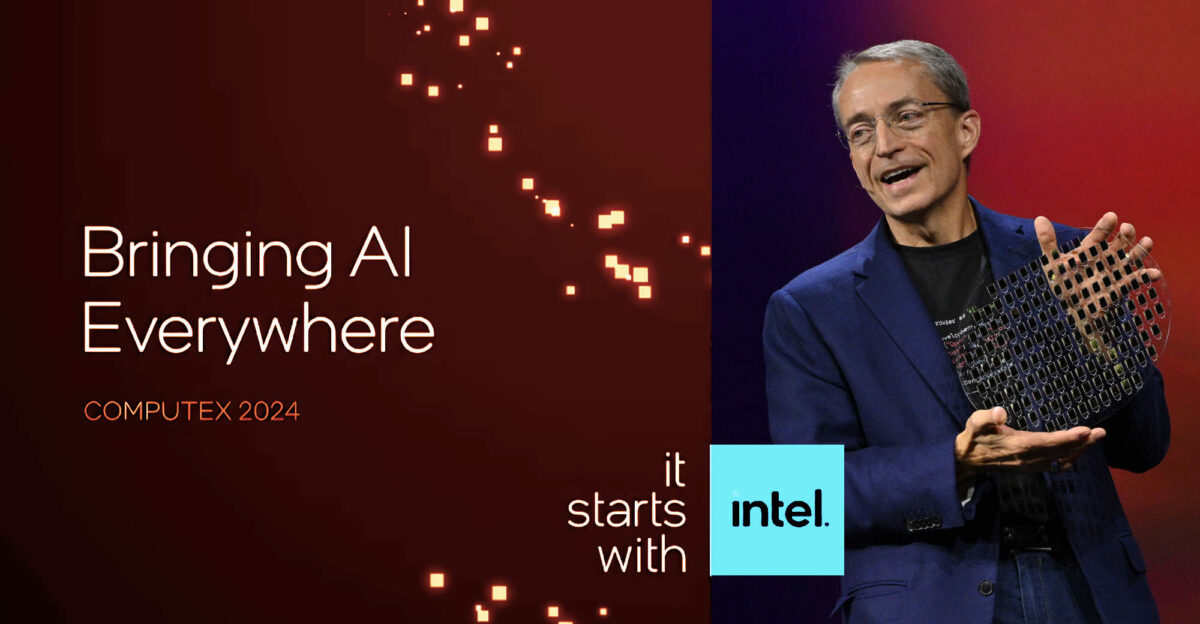 Bringing AI Everywhere

COMPUTEX 2024

it starts with

intel.